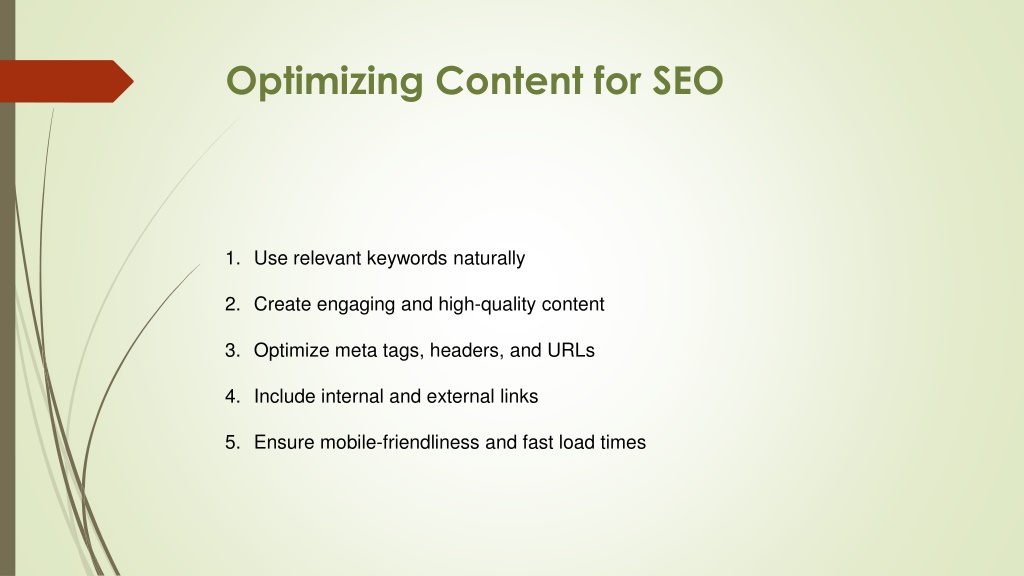 Optimizing Content for SEO

1. Use relevant keywords naturally
2. Create engaging and high-quality content
3. Optimize meta tags, headers, and URLs
4. Include internal and external links
5. Ensure mobile-friendliness and fast load times